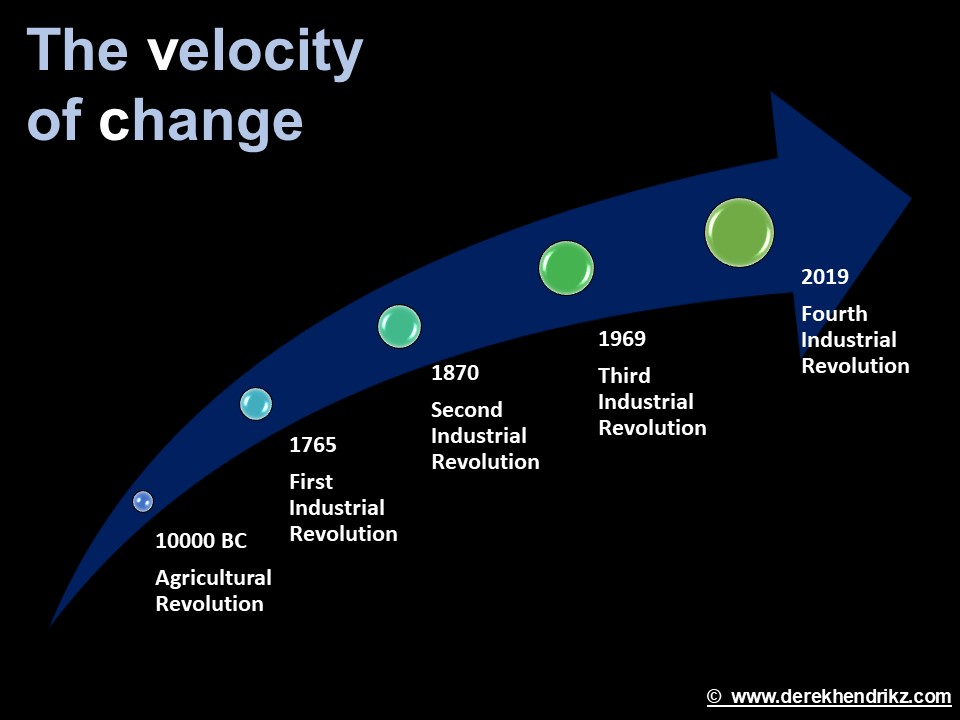 The velocity of change

10000 BC
Agricultural Revolution

1765
First Industrial Revolution

1870
Second Industrial Revolution

1969
Third Industrial Revolution

2019
Fourth Industrial Revolution

© www.derekhendrikz.com